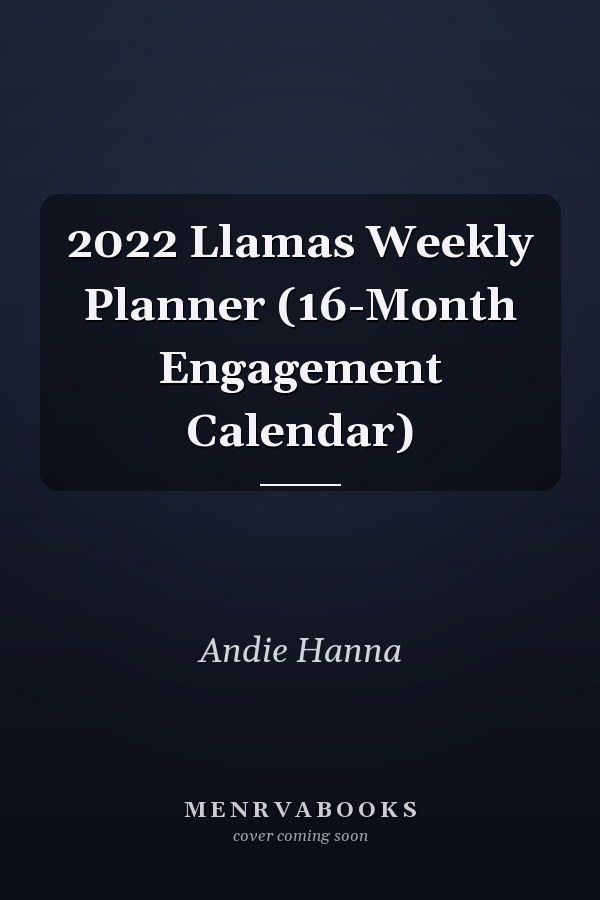 2022 Llamas Weekly Planner (16-Month Engagement Calendar)

Andie Hanna

MENRVABOOKS
cover coming soon